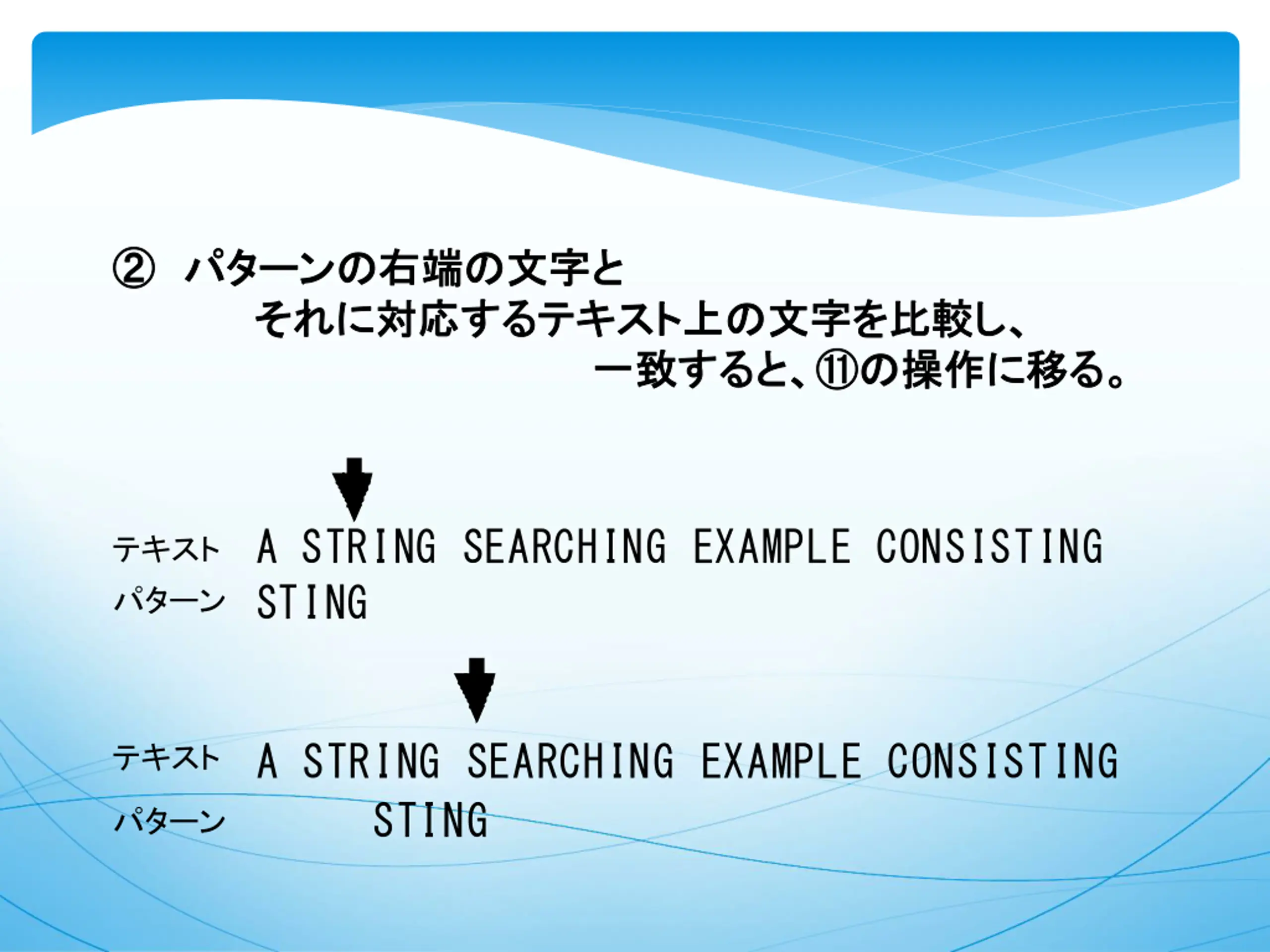 ② パターンの右端の文字と
それに対応するテキスト上の文字を比較し、
一致すると、⑪の操作に移る。

テキスト A STRING SEARCHING EXAMPLE CONSISTING
パターン STING

テキスト A STRING SEARCHING EXAMPLE CONSISTING
パターン STING